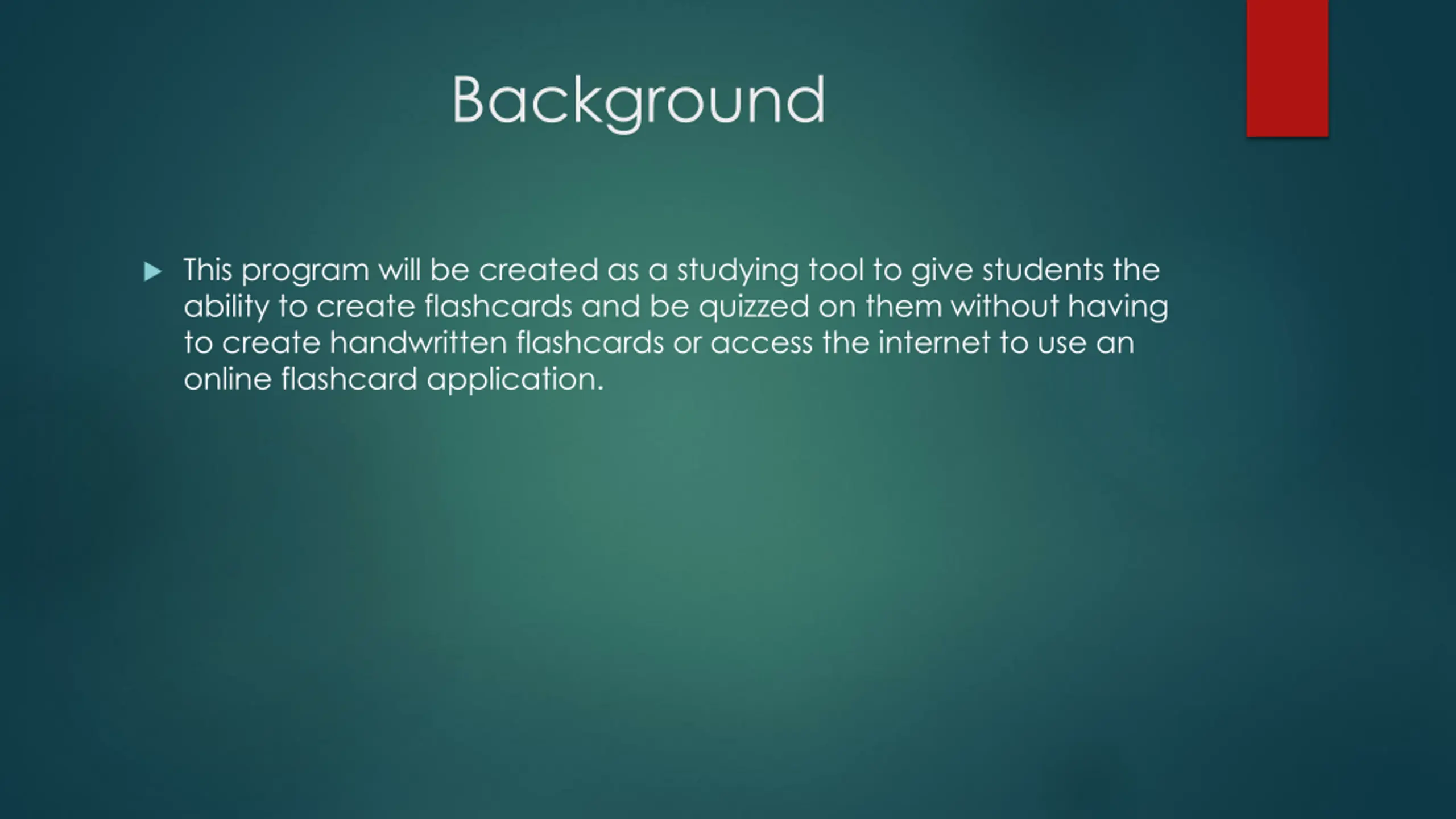 Background

This program will be created as a studying tool to give students the ability to create flashcards and be quizzed on them without having to create handwritten flashcards or access the internet to use an online flashcard application.